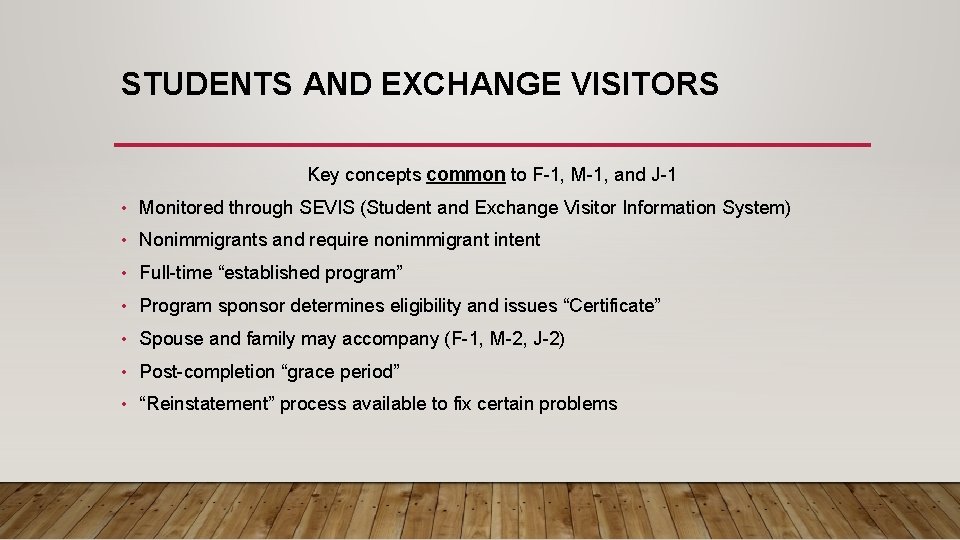 STUDENTS AND EXCHANGE VISITORS

Key concepts common to F-1, M-1, and J-1

• Monitored through SEVIS (Student and Exchange Visitor Information System)
• Nonimmigrants and require nonimmigrant intent
• Full-time “established program”
• Program sponsor determines eligibility and issues “Certificate”
• Spouse and family may accompany (F-1, M-2, J-2)
• Post-completion “grace period”
• “Reinstatement” process available to fix certain problems